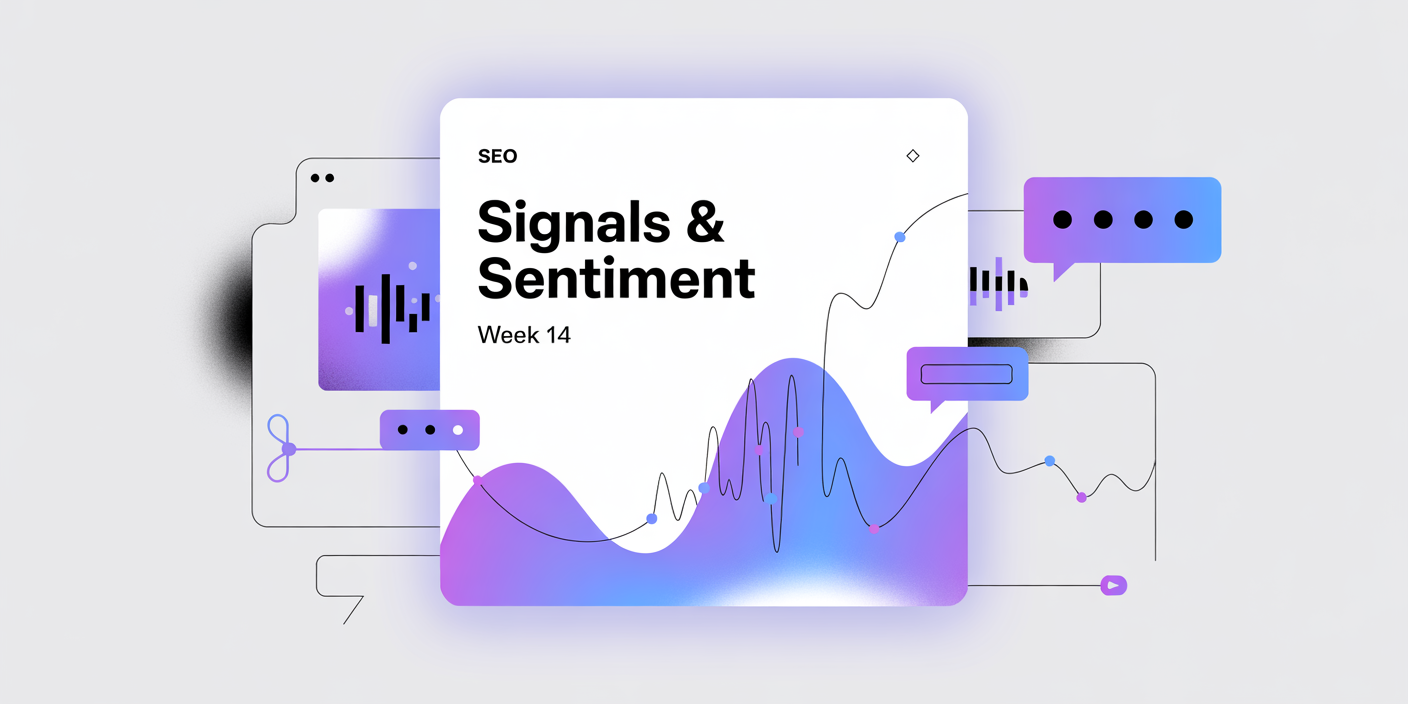 SEO

Signals & Sentiment

Week 14